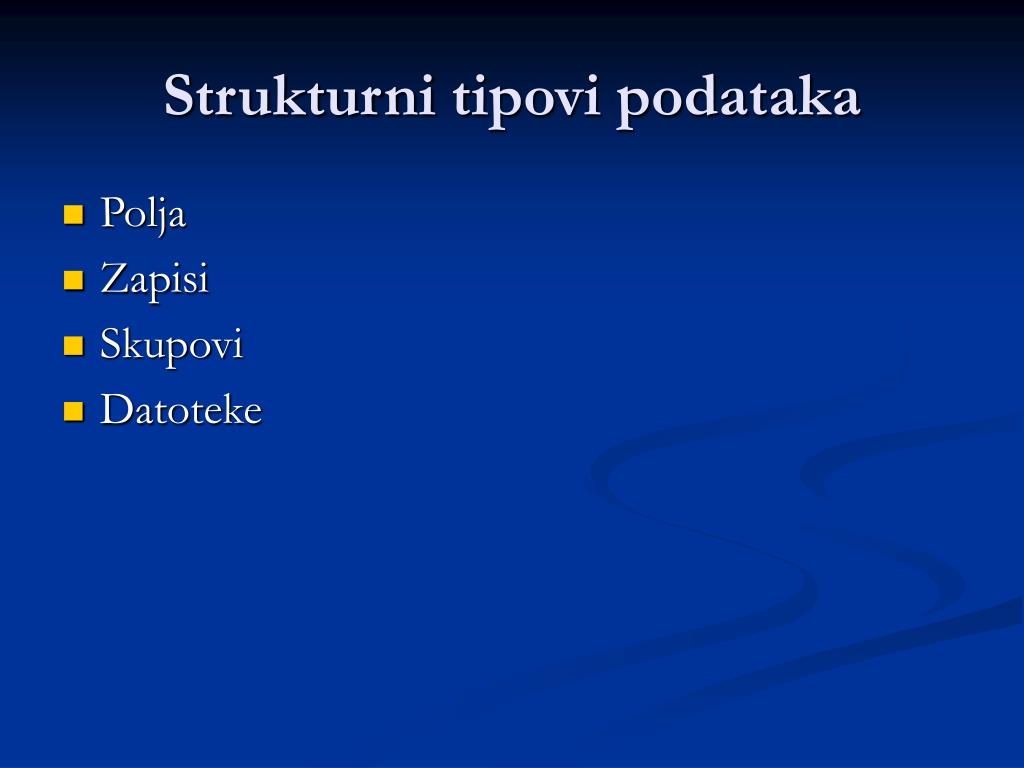 Strukturni tipovi podataka

- Polja
- Zapisi
- Skupovi
- Datoteke